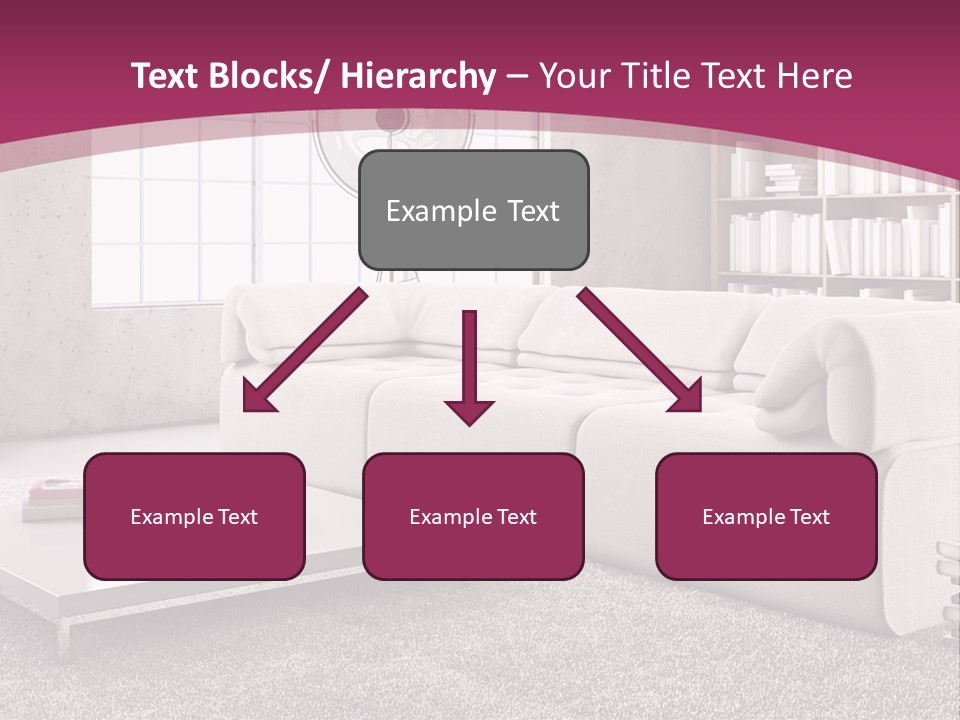 Text Blocks/ Hierarchy – Your Title Text Here

Example Text

Example Text

Example Text

Example Text